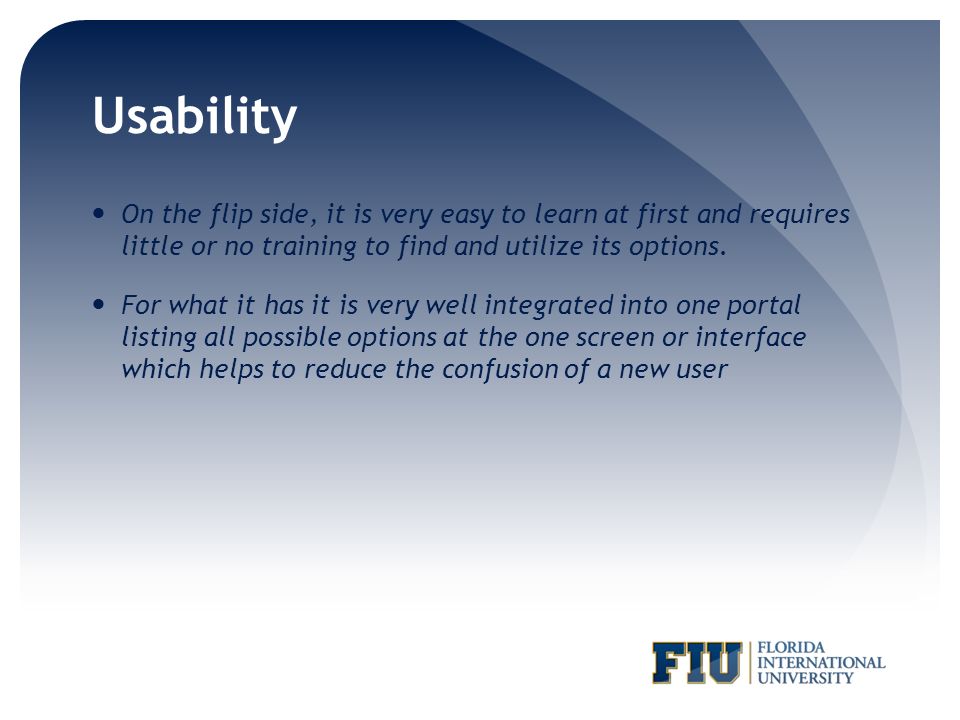 Usability

• On the flip side, it is very easy to learn at first and requires little or no training to find and utilize its options.

• For what it has it is very well integrated into one portal listing all possible options at the one screen or interface which helps to reduce the confusion of a new user

FIU FLORIDA INTERNATIONAL UNIVERSITY